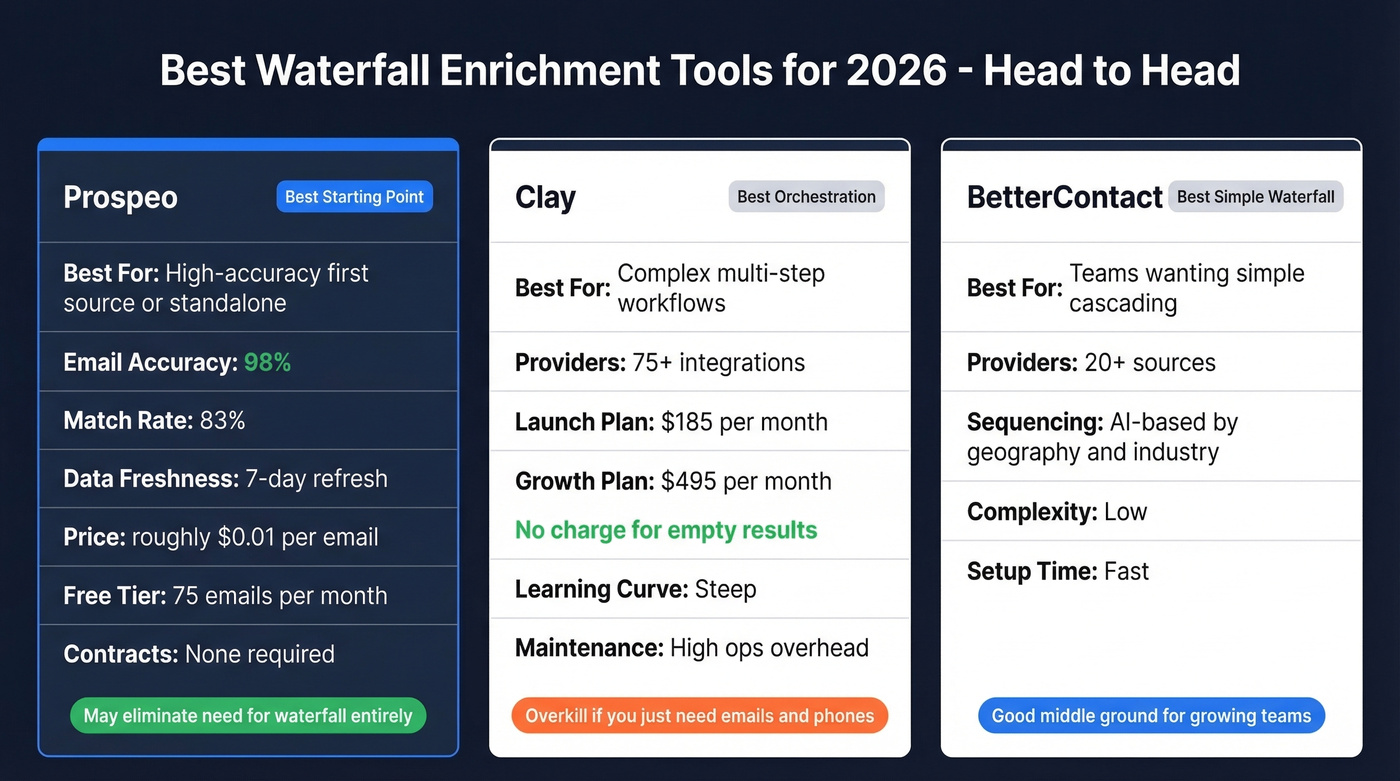 Best Waterfall Enrichment Tools for 2026 - Head to Head

Prospeo
Best Starting Point

Best For: High-accuracy first source or standalone

Email Accuracy: 98%

Match Rate: 83%

Data Freshness: 7-day refresh

Price: roughly $0.01 per email

Free Tier: 75 emails per month

Contracts: None required

May eliminate need for waterfall entirely

Clay
Best Orchestration

Best For: Complex multi-step workflows

Providers: 75+ integrations

Launch Plan: $185 per month

Growth Plan: $495 per month

No charge for empty results

Learning Curve: Steep

Maintenance: High ops overhead

Overkill if you just need emails and phones

BetterContact
Best Simple Waterfall

Best For: Teams wanting simple cascading

Providers: 20+ sources

Sequencing: AI-based by geography and industry

Complexity: Low

Setup Time: Fast

Good middle ground for growing teams